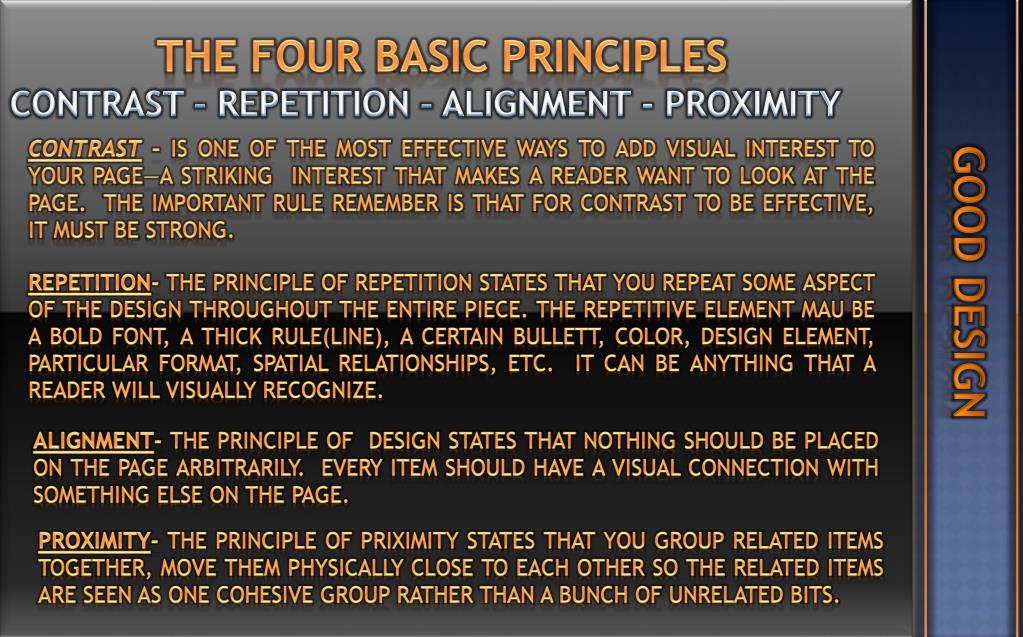 THE FOUR BASIC PRINCIPLES

CONTRAST – REPETITION – ALIGNMENT - PROXIMITY

CONTRAST - IS ONE OF THE MOST EFFECTIVE WAYS TO ADD VISUAL INTEREST TO YOUR PAGE—A STRIKING INTEREST THAT MAKES A READER WANT TO LOOK AT THE PAGE. THE IMPORTANT RULE REMEMBER IS THAT FOR CONTRAST TO BE EFFECTIVE, IT MUST BE STRONG.

REPETITION- THE PRINCIPLE OF REPETITION STATES THAT YOU REPEAT SOME ASPECT OF THE DESIGN THROUGHOUT THE ENTIRE PIECE. THE REPETITIVE ELEMENT MAU BE A BOLD FONT, A THICK RULE(LINE), A CERTAIN BULLETT, COLOR, DESIGN ELEMENT, PARTICULAR FORMAT, SPATIAL RELATIONSHIPS, ETC. IT CAN BE ANYTHING THAT A READER WILL VISUALLY RECOGNIZE.

ALIGNMENT- THE PRINCIPLE OF DESIGN STATES THAT NOTHING SHOULD BE PLACED ON THE PAGE ARBITRARILY. EVERY ITEM SHOULD HAVE A VISUAL CONNECTION WITH SOMETHING ELSE ON THE PAGE.

PROXIMITY- THE PRINCIPLE OF PRIXIMITY STATES THAT YOU GROUP RELATED ITEMS TOGETHER, MOVE THEM PHYSICALLY CLOSE TO EACH OTHER SO THE RELATED ITEMS ARE SEEN AS ONE COHESIVE GROUP RATHER THAN A BUNCH OF UNRELATED BITS.

GOOD DESIGN